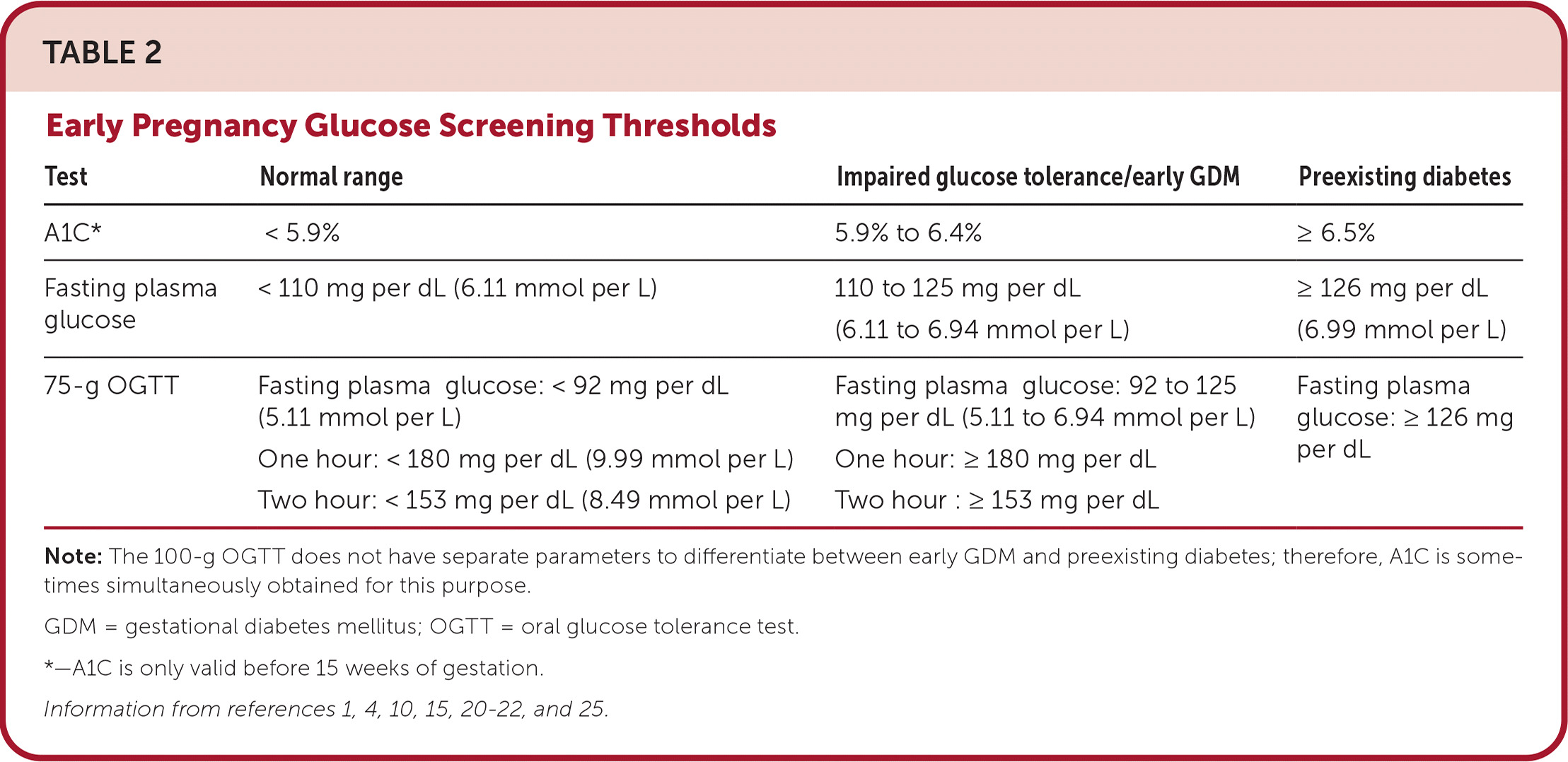 TABLE 2

Early Pregnancy Glucose Screening Thresholds

| Test | Normal range | Impaired glucose tolerance/early GDM | Preexisting diabetes |
|---|---|---|---|
| A1C* | < 5.9% | 5.9% to 6.4% | ≥ 6.5% |
| Fasting plasma glucose | < 110 mg per dL (6.11 mmol per L) | 110 to 125 mg per dL (6.11 to 6.94 mmol per L) | ≥ 126 mg per dL (6.99 mmol per L) |
| 75-g OGTT | Fasting plasma glucose: < 92 mg per dL (5.11 mmol per L) One hour: < 180 mg per dL (9.99 mmol per L) Two hour: < 153 mg per dL (8.49 mmol per L) | Fasting plasma glucose: 92 to 125 mg per dL (5.11 to 6.94 mmol per L) One hour: ≥ 180 mg per dL Two hour : ≥ 153 mg per dL | Fasting plasma glucose: ≥ 126 mg per dL |

Note: The 100-g OGTT does not have separate parameters to differentiate between early GDM and preexisting diabetes; therefore, A1C is sometimes simultaneously obtained for this purpose.

GDM = gestational diabetes mellitus; OGTT = oral glucose tolerance test.

*—A1C is only valid before 15 weeks of gestation.

Information from references 1, 4, 10, 15, 20-22, and 25.